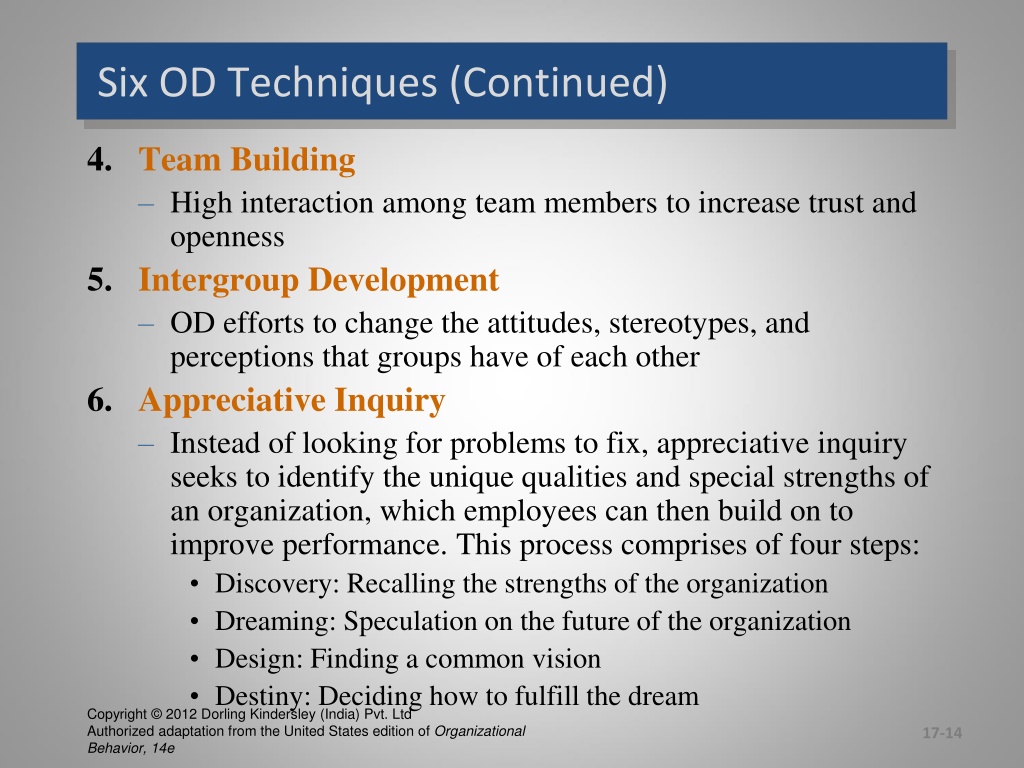 Six OD Techniques (Continued)

4. Team Building

– High interaction among team members to increase trust and openness

5. Intergroup Development

– OD efforts to change the attitudes, stereotypes, and perceptions that groups have of each other

6. Appreciative Inquiry

– Instead of looking for problems to fix, appreciative inquiry seeks to identify the unique qualities and special strengths of an organization, which employees can then build on to improve performance. This process comprises of four steps:

• Discovery: Recalling the strengths of the organization
• Dreaming: Speculation on the future of the organization
• Design: Finding a common vision
• Destiny: Deciding how to fulfill the dream

Copyright © 2012 Dorling Kindersley (India) Pvt. Ltd
Authorized adaptation from the United States edition of Organizational Behavior, 14e

17-14